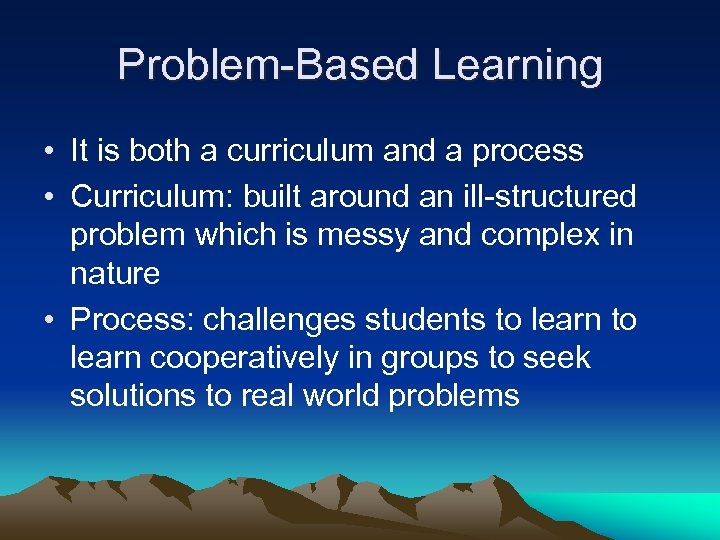 Problem-Based Learning

• It is both a curriculum and a process
• Curriculum: built around an ill-structured problem which is messy and complex in nature
• Process: challenges students to learn to learn cooperatively in groups to seek solutions to real world problems